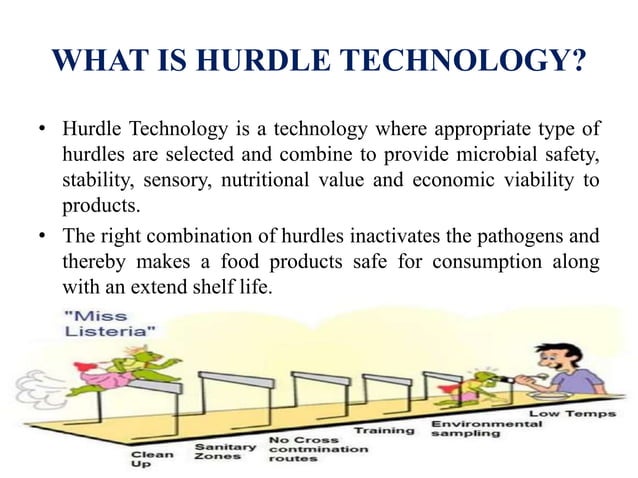 WHAT IS HURDLE TECHNOLOGY?

• Hurdle Technology is a technology where appropriate type of hurdles are selected and combine to provide microbial safety, stability, sensory, nutritional value and economic viability to products.

• The right combination of hurdles inactivates the pathogens and thereby makes a food products safe for consumption along with an extend shelf life.

"Miss Listeria"

Clean Up

Sanitary Zones

No Cross contmination routes

Training

Environmental sampling

Low Temps